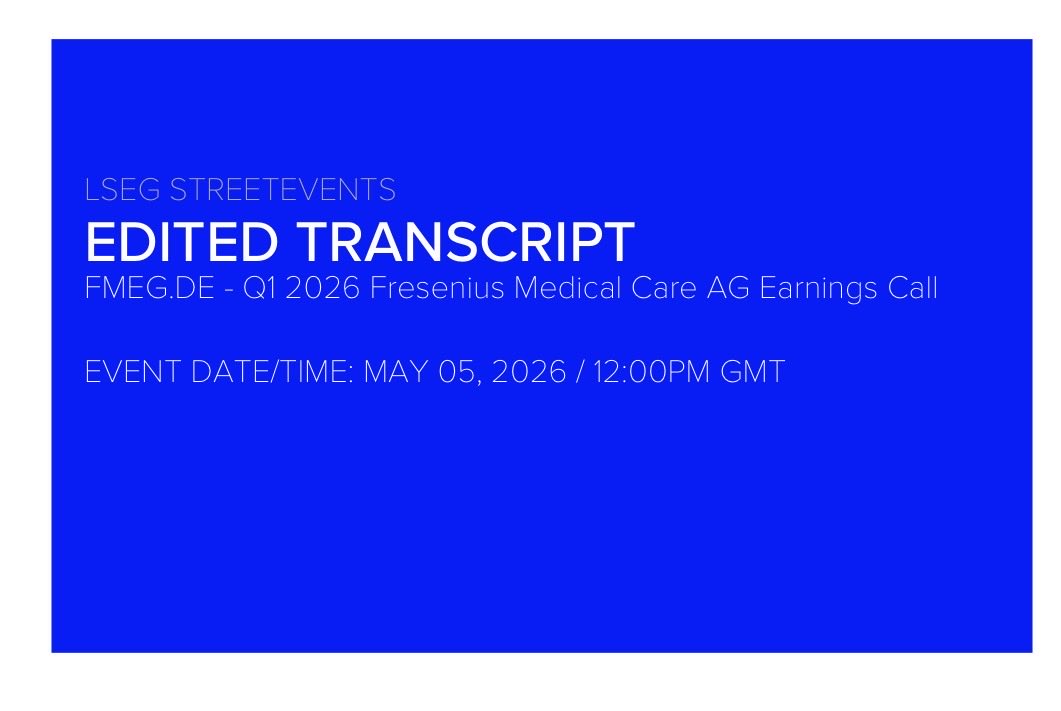 LSEG STREETEVENTS

EDITED TRANSCRIPT

FMEG.DE - Q1 2026 Fresenius Medical Care AG Earnings Call

EVENT DATE/TIME: MAY 05, 2026 / 12:00PM GMT